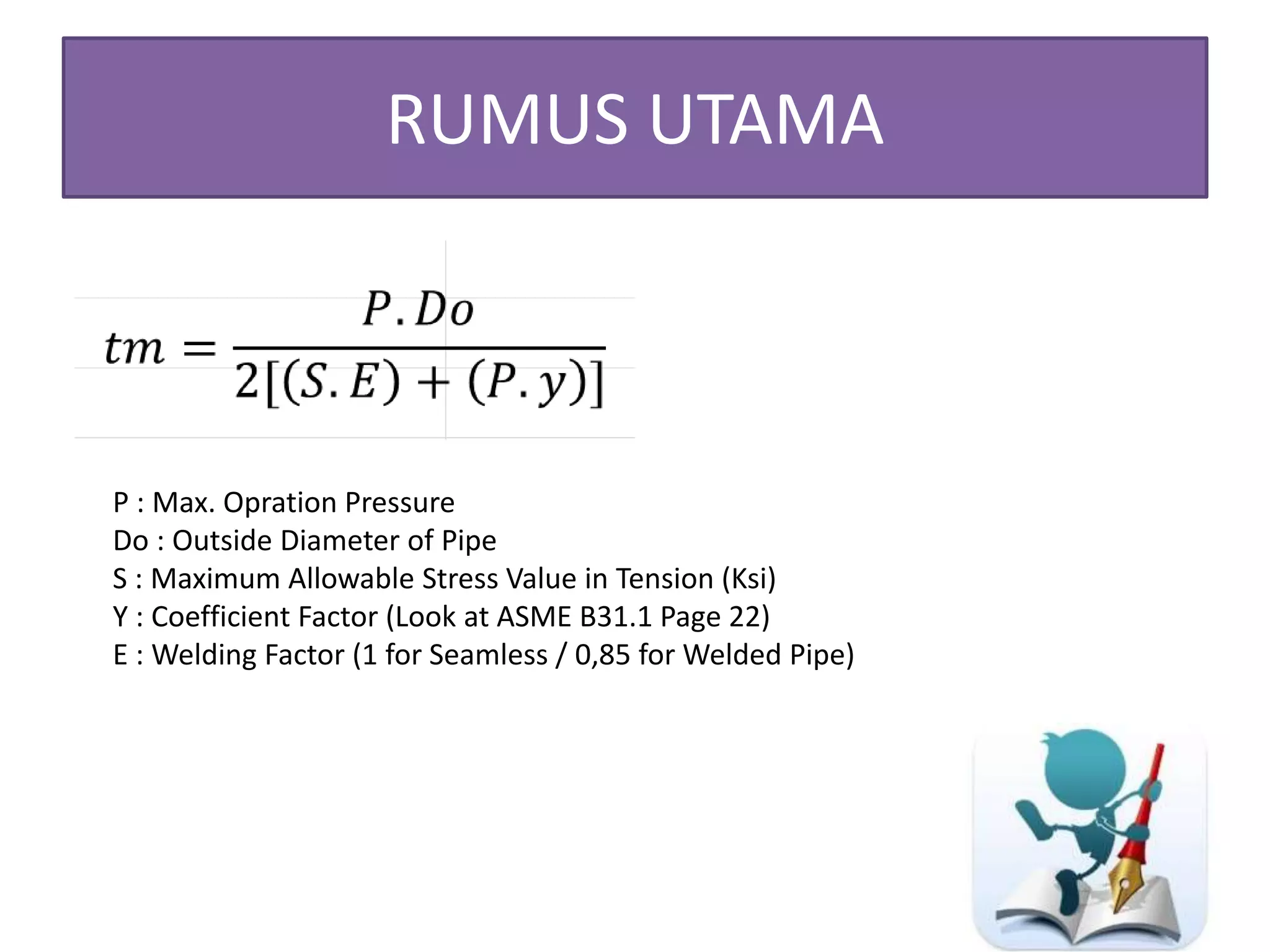 RUMUS UTAMA

$tm = \frac{P.Do}{2[(S.E)+(P.y)]}$

P : Max. Opration Pressure
Do : Outside Diameter of Pipe
S : Maximum Allowable Stress Value in Tension (Ksi)
Y : Coefficient Factor (Look at ASME B31.1 Page 22)
E : Welding Factor (1 for Seamless / 0,85 for Welded Pipe)